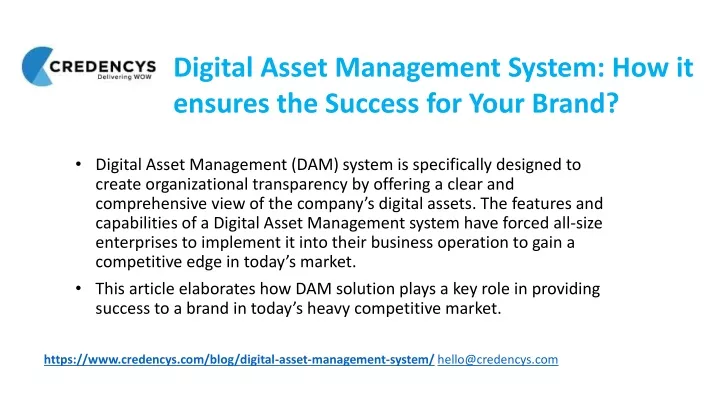 CREDENCYS
Delivering WOW

Digital Asset Management System: How it ensures the Success for Your Brand?

• Digital Asset Management (DAM) system is specifically designed to create organizational transparency by offering a clear and comprehensive view of the company's digital assets. The features and capabilities of a Digital Asset Management system have forced all-size enterprises to implement it into their business operation to gain a competitive edge in today's market.

• This article elaborates how DAM solution plays a key role in providing success to a brand in today's heavy competitive market.

https://www.credencys.com/blog/digital-asset-management-system/ hello@credencys.com